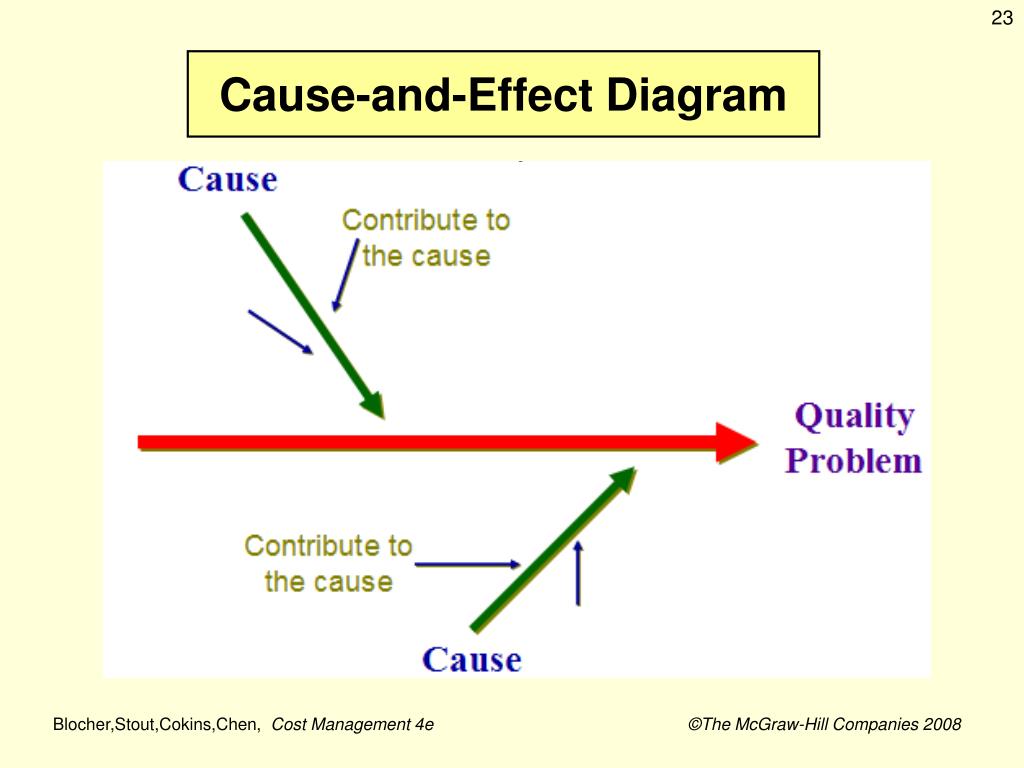 23

Cause-and-Effect Diagram

Cause

Contribute to the cause

Quality Problem

Contribute to the cause

Cause

Blocher,Stout,Cokins,Chen, Cost Management 4e

©The McGraw-Hill Companies 2008